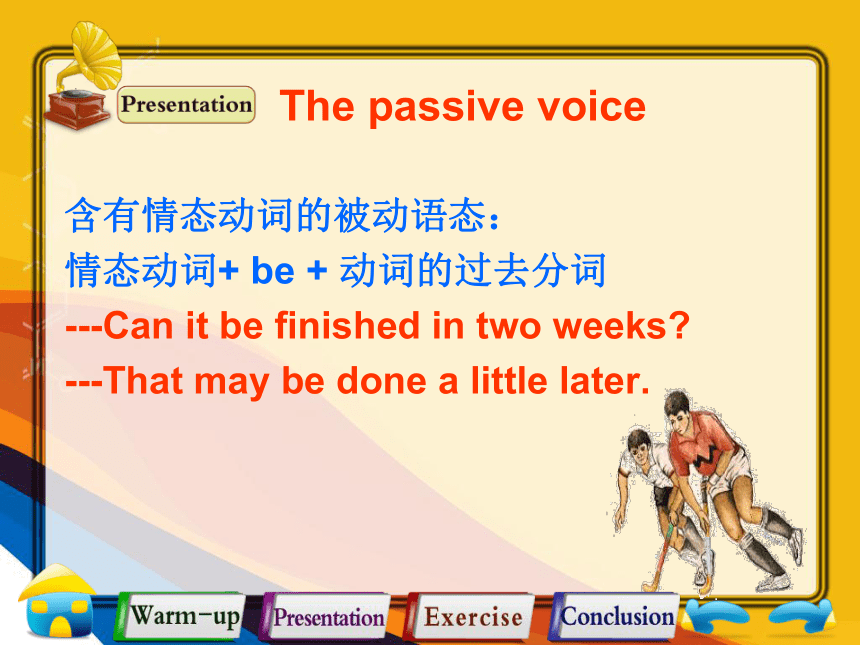 Presentation The passive voice

含有情态动词的被动语态：
情态动词+ be + 动词的过去分词
---Can it be finished in two weeks?
---That may be done a little later.

Warm-up Presentation Exercise Conclusion